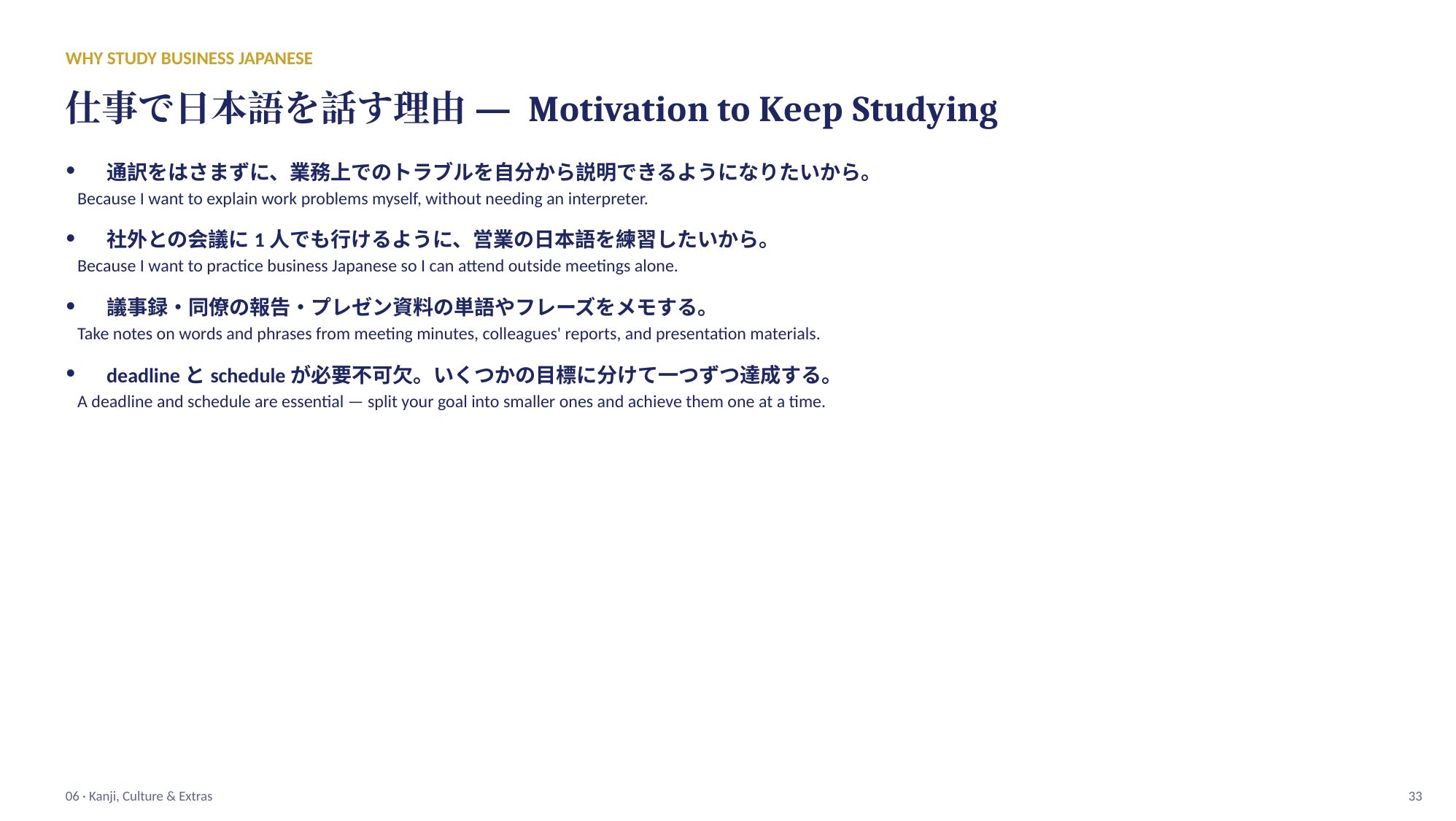 WHY STUDY BUSINESS JAPANESE

仕事で日本語を話す理由 — Motivation to Keep Studying

• 通訳をはさまずに、業務上でのトラブルを自分から説明できるようになりたいから。
Because I want to explain work problems myself, without needing an interpreter.

• 社外との会議に 1 人でも行けるように、営業の日本語を練習したいから。
Because I want to practice business Japanese so I can attend outside meetings alone.

• 議事録・同僚の報告・プレゼン資料の単語やフレーズをメモする。
Take notes on words and phrases from meeting minutes, colleagues' reports, and presentation materials.

• deadline と schedule が必要不可欠。いくつかの目標に分けて一つずつ達成する。
A deadline and schedule are essential — split your goal into smaller ones and achieve them one at a time.

06 · Kanji, Culture & Extras

33